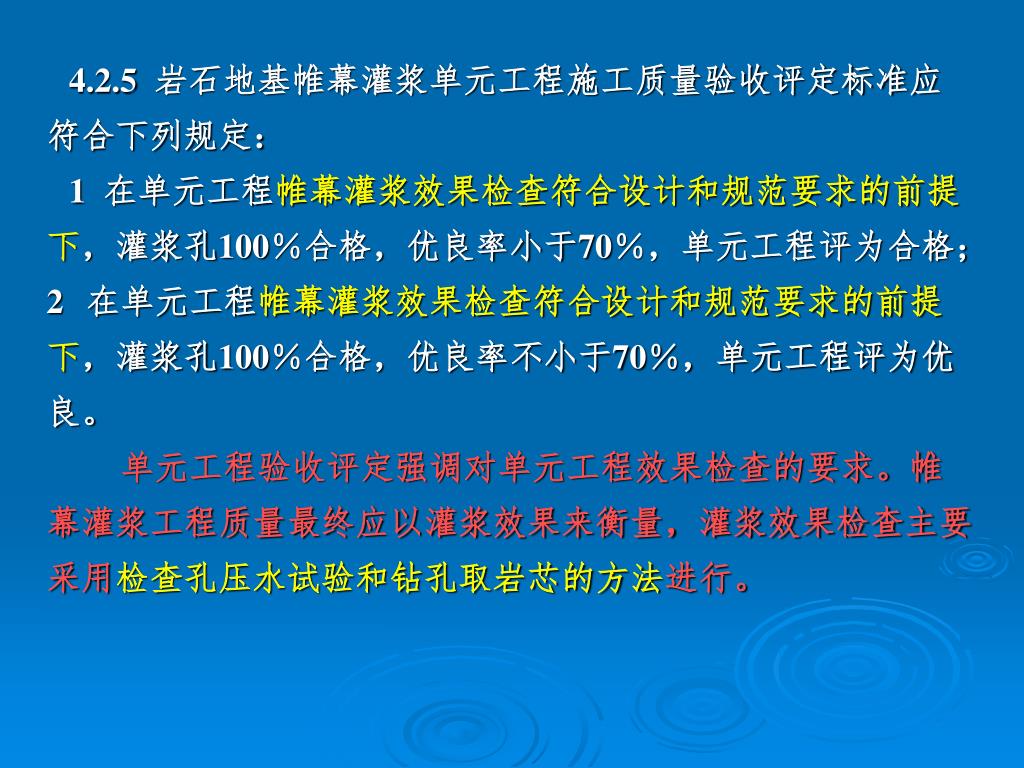 4.2.5 岩石地基帷幕灌浆单元工程施工质量验收评定标准应符合下列规定：

1 在单元工程帷幕灌浆效果检查符合设计和规范要求的前提下，灌浆孔100％合格，优良率小于70％，单元工程评为合格；

2 在单元工程帷幕灌浆效果检查符合设计和规范要求的前提下，灌浆孔100％合格，优良率不小于70％，单元工程评为优良。

单元工程验收评定强调对单元工程效果检查的要求。帷幕灌浆工程质量最终应以灌浆效果来衡量，灌浆效果检查主要采用检查孔压水试验和钻孔取岩芯的方法进行。